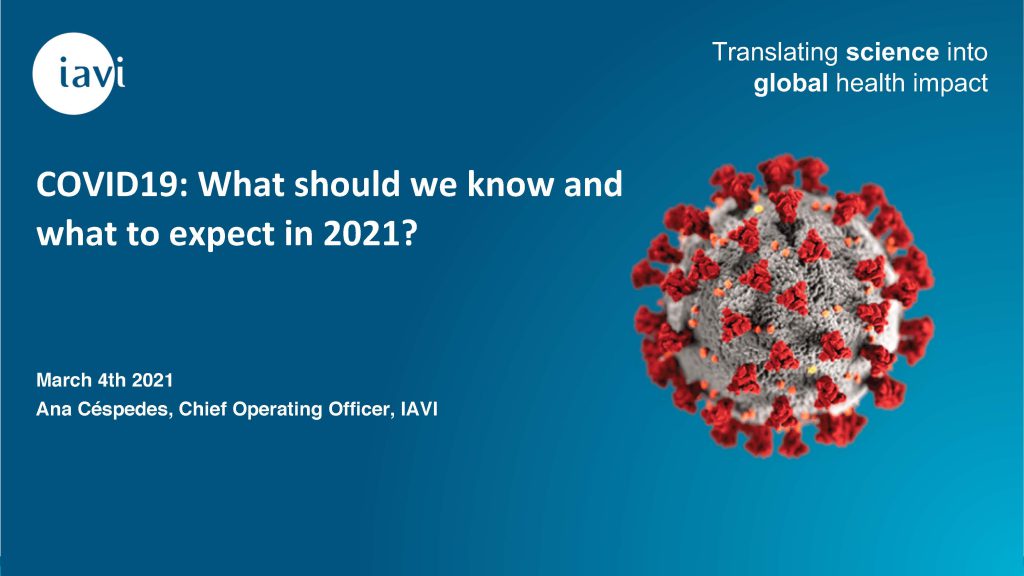 iavi

Translating science into global health impact

COVID19: What should we know and what to expect in 2021?

March 4th 2021
Ana Céspedes, Chief Operating Officer, IAVI